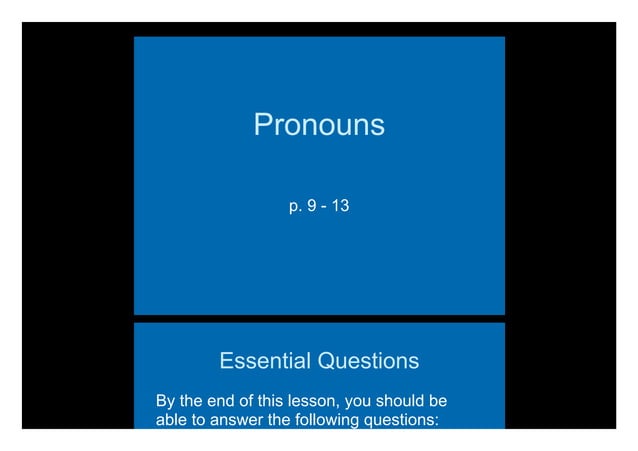 Pronouns

p. 9 - 13

Essential Questions

By the end of this lesson, you should be able to answer the following questions: